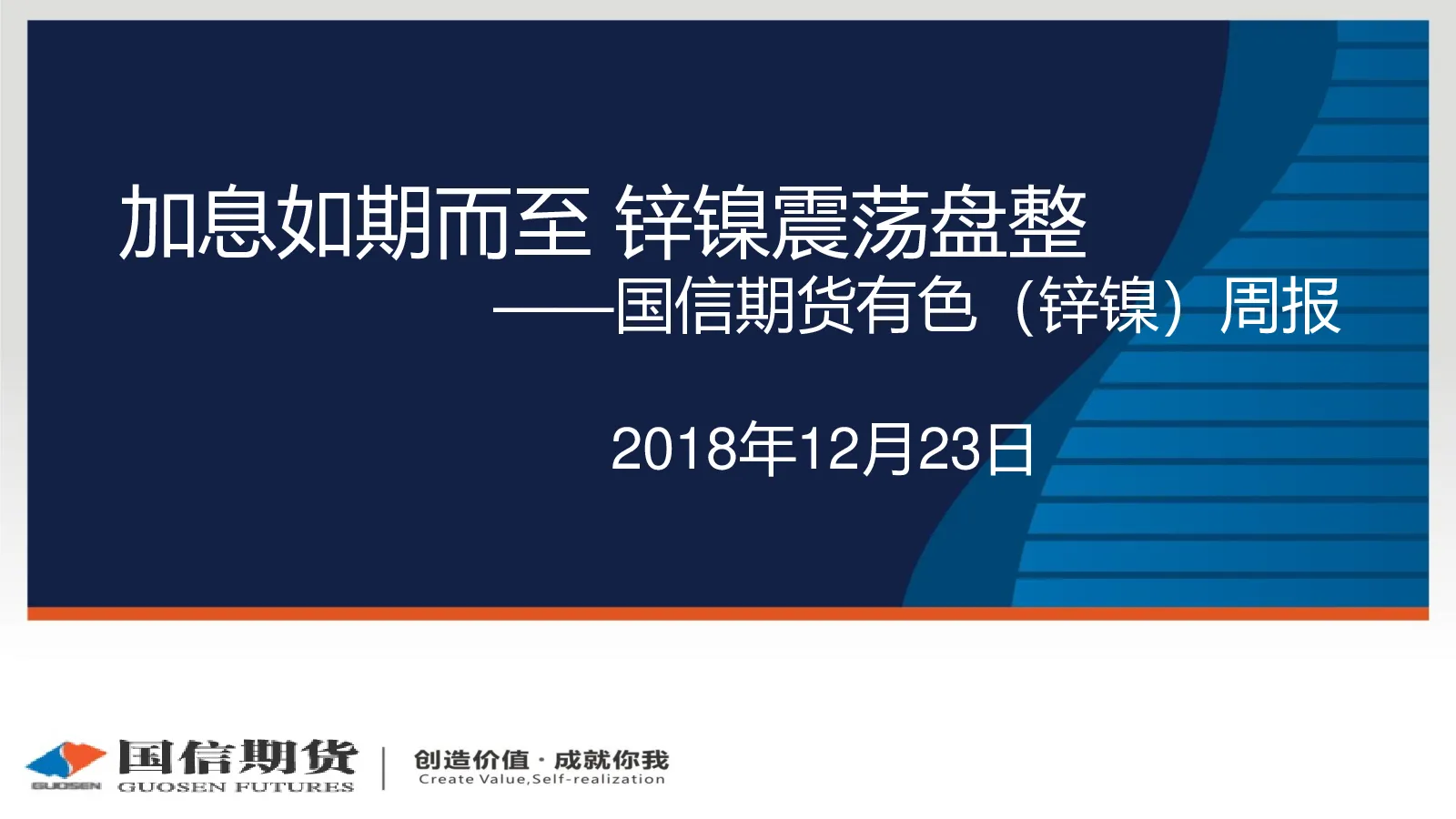 加息如期而至 锌镍震荡盘整

——国信期货有色（锌镍）周报

2018年12月23日

GUOSEN 国信期货 GUOSEN FUTURES

创造价值 · 成就你我
Create Value,Self-realization